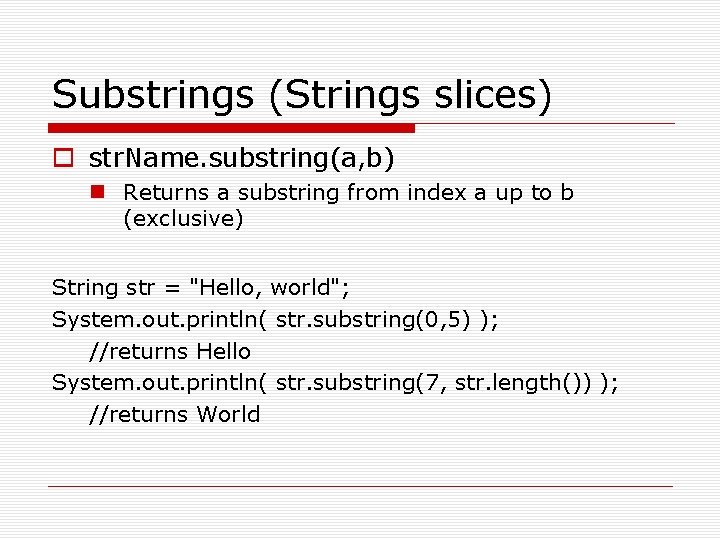 Substrings (Strings slices)

strName.substring(a,b)

Returns a substring from index a up to b (exclusive)

String str = "Hello, world";
System.out.println( str.substring(0,5) );
//returns Hello
System.out.println( str.substring(7, str.length()) );
//returns World